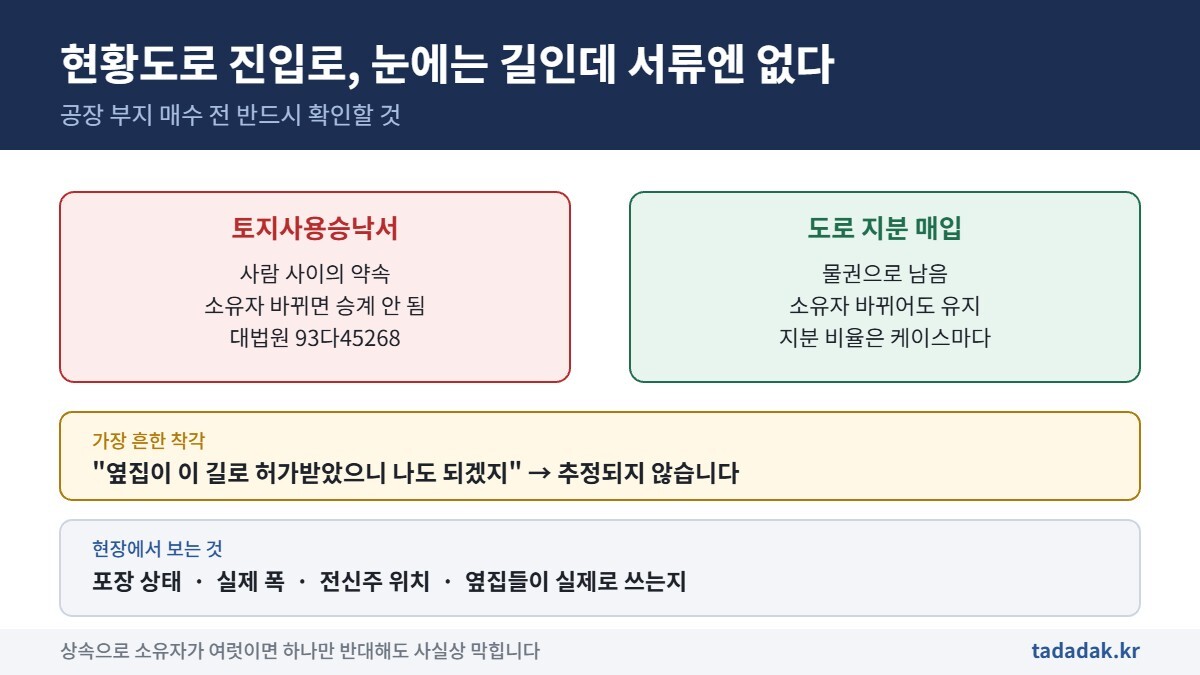 현황도로 진입로, 눈에는 길인데 서류엔 없다

공장 부지 매수 전 반드시 확인할 것

토지사용승낙서

사람 사이의 약속
소유자 바뀌면 승계 안 됨
대법원 93다45268

도로 지분 매입

물권으로 남음
소유자 바뀌어도 유지
지분 비율은 케이스마다

가장 흔한 착각

"옆집이 이 길로 허가받았으니 나도 되겠지" → 추정되지 않습니다

현장에서 보는 것

포장 상태 · 실제 폭 · 전신주 위치 · 옆집들이 실제로 쓰는지

상속으로 소유자가 여럿이면 하나만 반대해도 사실상 막힙니다

tadadak.kr